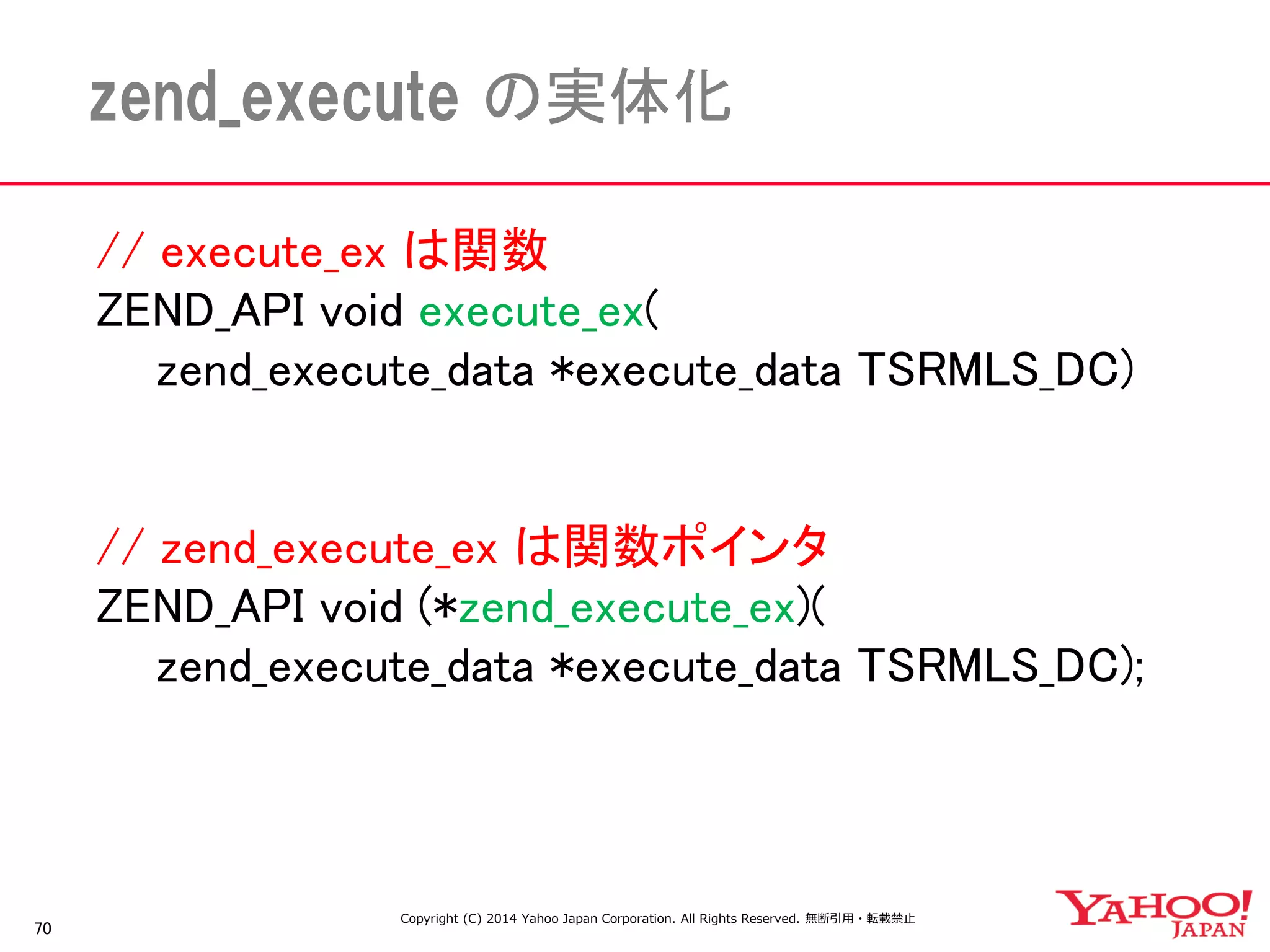 zend_execute の実体化

// execute_ex は関数

ZEND_API void execute_ex(
zend_execute_data *execute_data TSRMLS_DC)

// zend_execute_ex は関数ポインタ

ZEND_API void (*zend_execute_ex)(
zend_execute_data *execute_data TSRMLS_DC);

70

Copyright (C) 2014 Yahoo Japan Corporation. All Rights Reserved. 無断引用・転載禁止

YAHOO! JAPAN